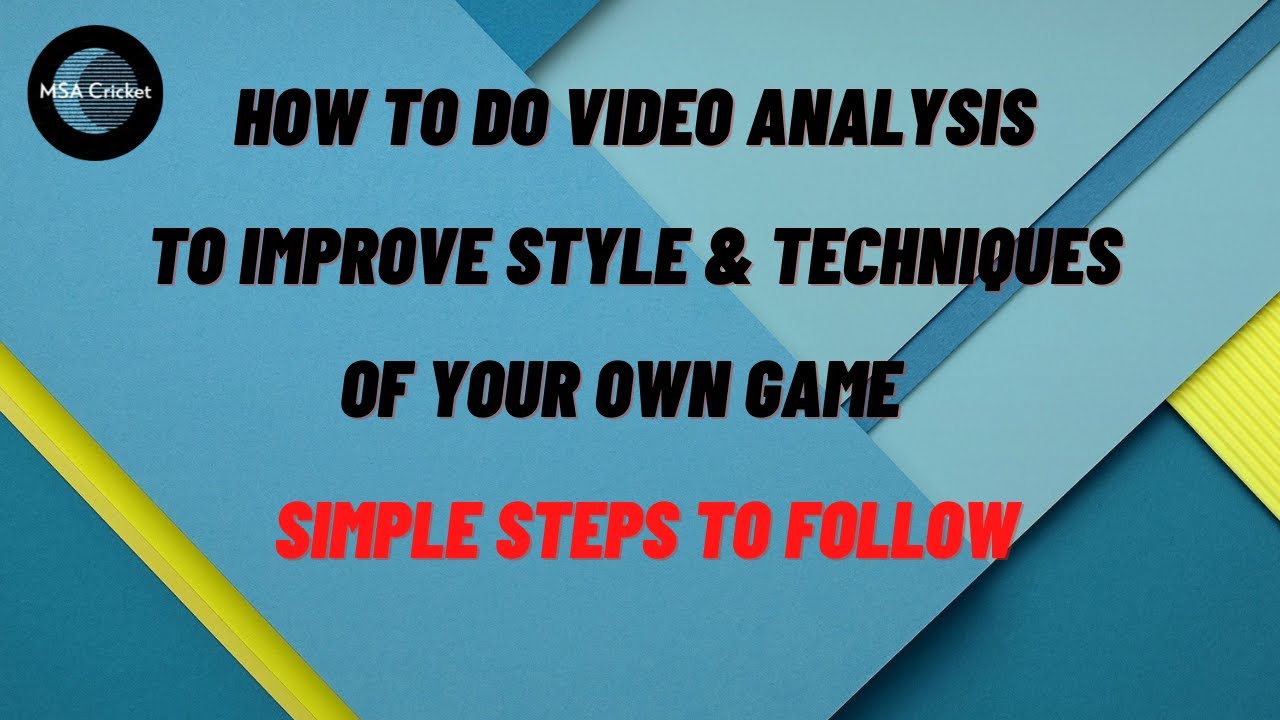 MSA Cricket

HOW TO DO VIDEO ANALYSIS

TO IMPROVE STYLE & TECHNIQUES

OF YOUR OWN GAME

SIMPLE STEPS TO FOLLOW